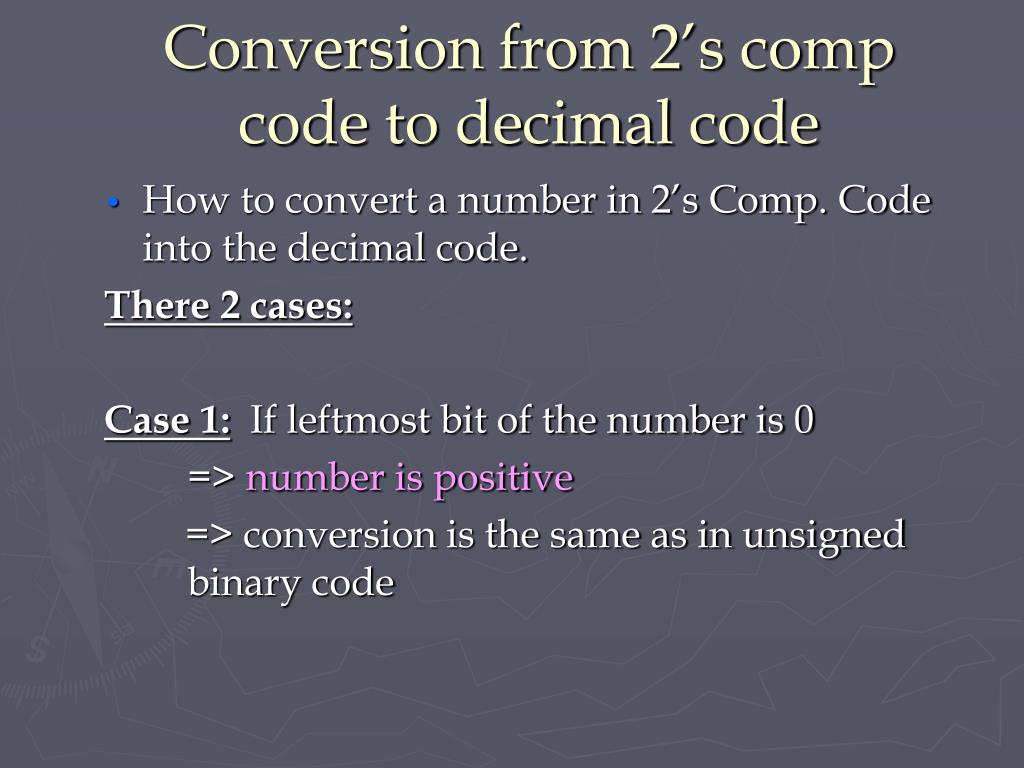 Conversion from 2’s comp code to decimal code

• How to convert a number in 2’s Comp. Code into the decimal code.

There 2 cases:

Case 1: If leftmost bit of the number is 0

=> number is positive

=> conversion is the same as in unsigned binary code